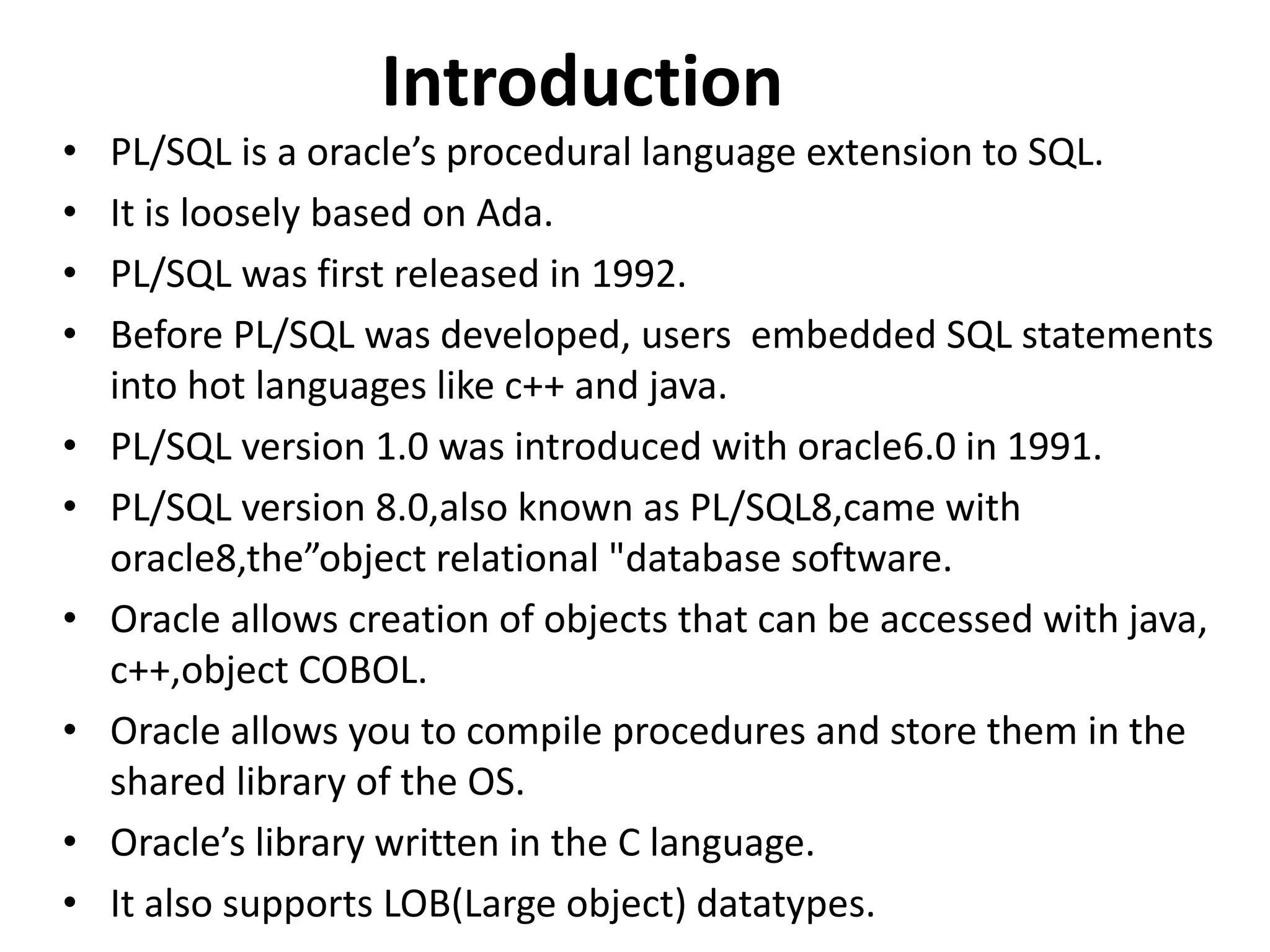 Introduction

• PL/SQL is a oracle’s procedural language extension to SQL.
• It is loosely based on Ada.
• PL/SQL was first released in 1992.
• Before PL/SQL was developed, users embedded SQL statements into hot languages like c++ and java.
• PL/SQL version 1.0 was introduced with oracle6.0 in 1991.
• PL/SQL version 8.0,also known as PL/SQL8,came with oracle8,the”object relational "database software.
• Oracle allows creation of objects that can be accessed with java, c++,object COBOL.
• Oracle allows you to compile procedures and store them in the shared library of the OS.
• Oracle’s library written in the C language.
• It also supports LOB(Large object) datatypes.